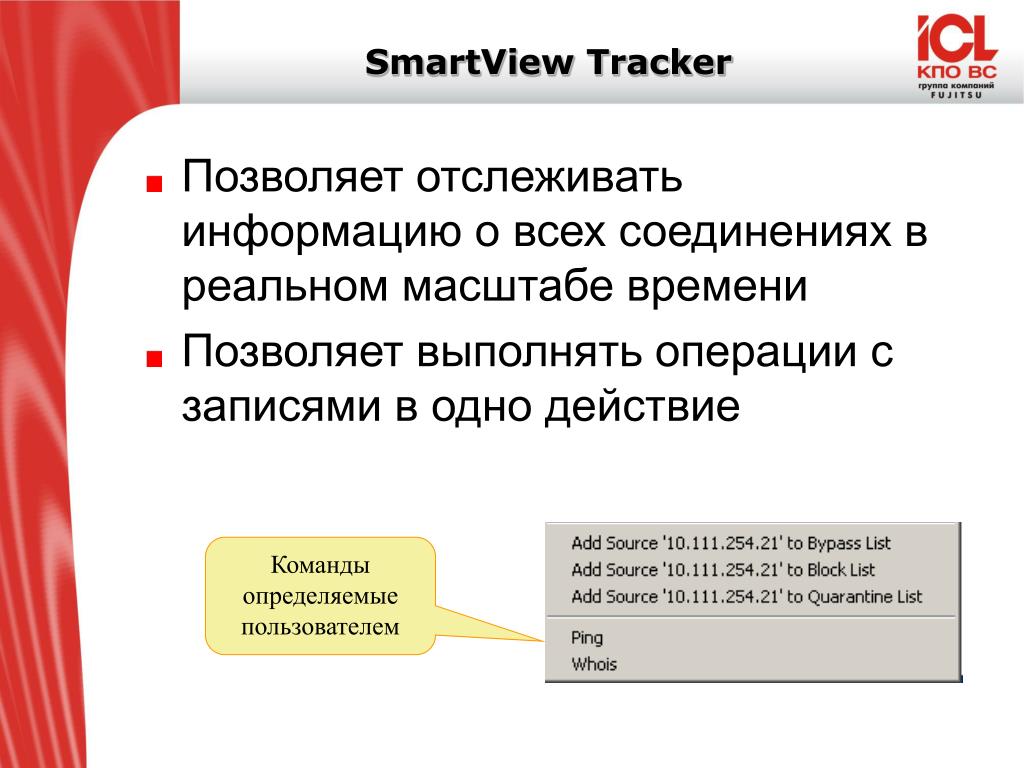 SmartView Tracker

ICL
КПО ВС
группа компаний
FUJITSU

Позволяет отслеживать информацию о всех соединениях в реальном масштабе времени

Позволяет выполнять операции с записями в одно действие

Команды определяемые пользователем

Add Source '10.111.254.21' to Bypass List
Add Source '10.111.254.21' to Block List
Add Source '10.111.254.21' to Quarantine List
Ping
Whois